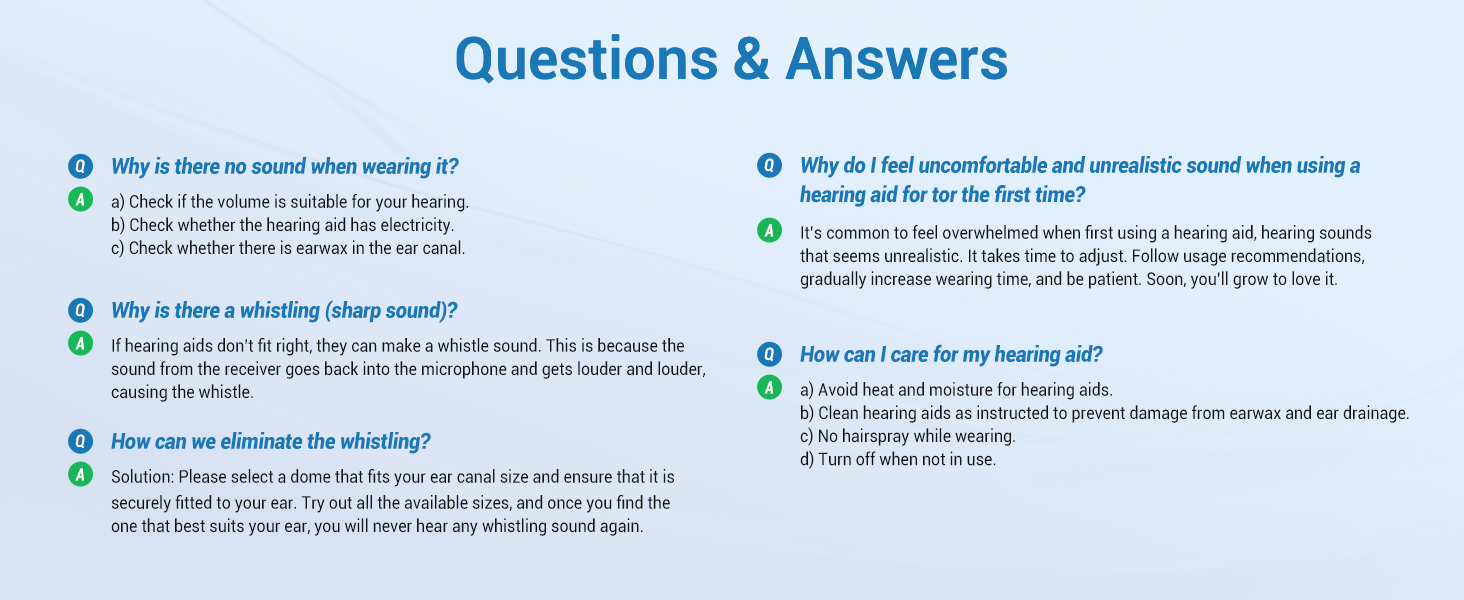 Questions & Answers

Q Why is there no sound when wearing it?

A a) Check if the volume is suitable for your hearing.
b) Check whether the hearing aid has electricity.
c) Check whether there is earwax in the ear canal.

Q Why is there a whistling (sharp sound)?

A If hearing aids don't fit right, they can make a whistle sound. This is because the sound from the receiver goes back into the microphone and gets louder and louder, causing the whistle.

Q How can we eliminate the whistling?

A Solution: Please select a dome that fits your ear canal size and ensure that it is securely fitted to your ear. Try out all the available sizes, and once you find the one that best suits your ear, you will never hear any whistling sound again.

Q Why do I feel uncomfortable and unrealistic sound when using a hearing aid for tor the first time?

A It's common to feel overwhelmed when first using a hearing aid, hearing sounds that seems unrealistic. It takes time to adjust. Follow usage recommendations, gradually increase wearing time, and be patient. Soon, you'll grow to love it.

Q How can I care for my hearing aid?

A a) Avoid heat and moisture for hearing aids.
b) Clean hearing aids as instructed to prevent damage from earwax and ear drainage.
c) No hairspray while wearing.
d) Turn off when not in use.